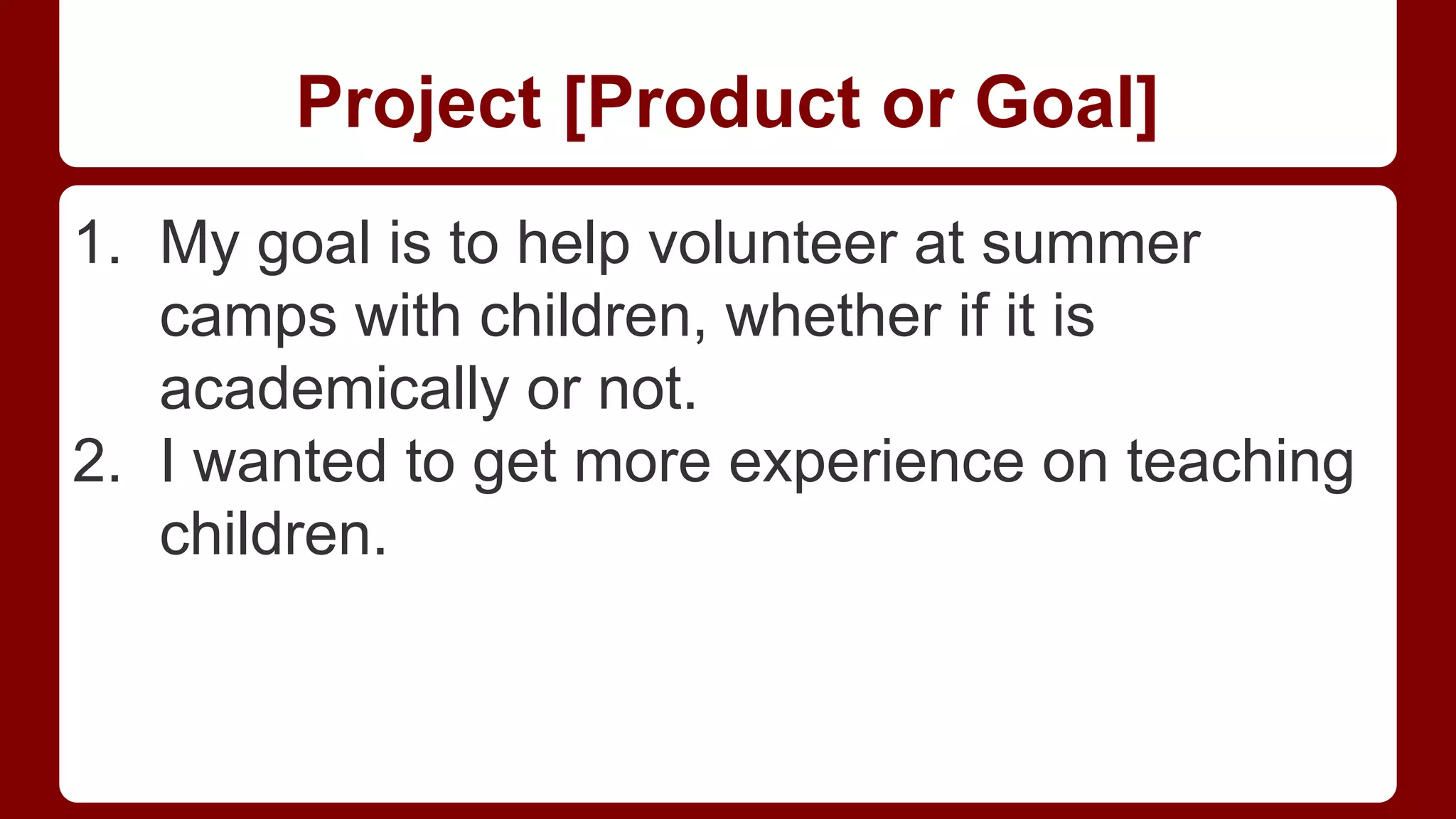 Project [Product or Goal]

1. My goal is to help volunteer at summer camps with children, whether if it is academically or not.
2. I wanted to get more experience on teaching children.